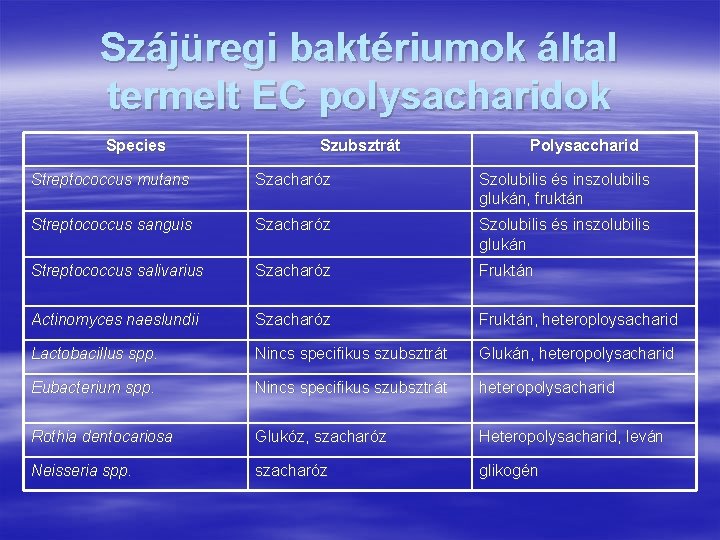 Szájüregi baktériumok által termelt EC polysacharidok

| Species | Szubsztrát | Polysaccharid |
|---|---|---|
| Streptococcus mutans | Szacharóz | Szolubilis és inszolubilis glukán, fruktán |
| Streptococcus sanguis | Szacharóz | Szolubilis és inszolubilis glukán |
| Streptococcus salivarius | Szacharóz | Fruktán |
| Actinomyces naeslundii | Szacharóz | Fruktán, heteroploysacharid |
| Lactobacillus spp. | Nincs specifikus szubsztrát | Glukán, heteropolysacharid |
| Eubacterium spp. | Nincs specifikus szubsztrát | heteropolysacharid |
| Rothia dentocariosa | Glukóz, szacharóz | Heteropolysacharid, leván |
| Neisseria spp. | szacharóz | glikogén |